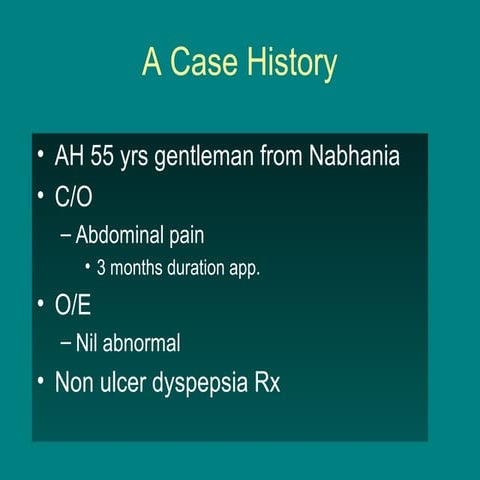 A Case History

• AH 55 yrs gentleman from Nabhania
• C/O
– Abdominal pain
• 3 months duration app.
• O/E
– Nil abnormal
• Non ulcer dyspepsia Rx